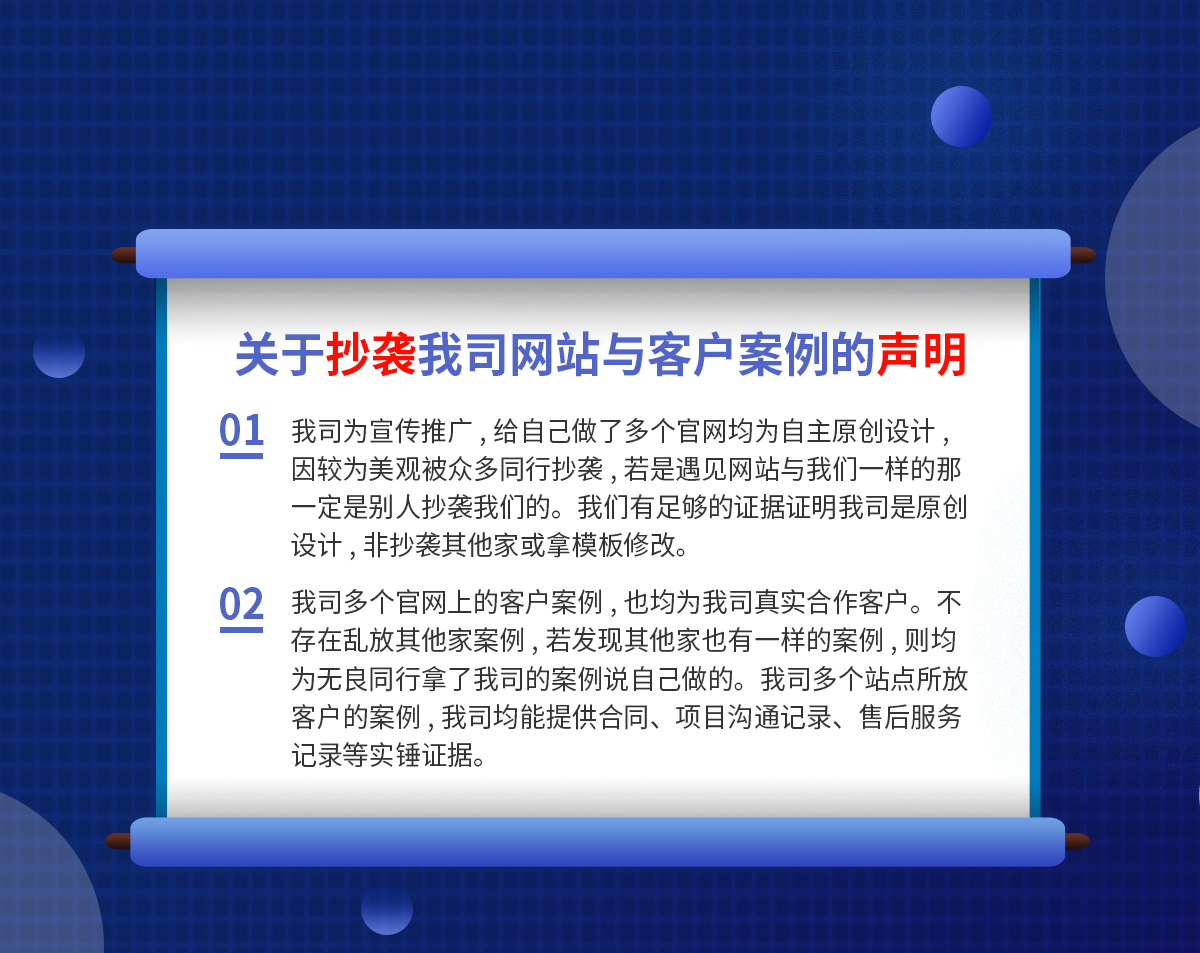 关于抄袭我司网站与客户案例的声明

01 我司为宣传推广，给自己做了多个官网均为自主原创设计，因较为美观被众多同行抄袭，若是遇见网站与我们一样的那一定是别人抄袭我们的。我们有足够的证据证明我司是原创设计，非抄袭其他家或拿模板修改。

02 我司多个官网上的客户案例，也均为我司真实合作客户。不存在乱放其他家案例，若发现其他家也有一样的案例，则均为无良同行拿了我司的案例说自己做的。我司多个站点所放客户的案例，我司均能提供合同、项目沟通记录、售后服务记录等实锤证据。